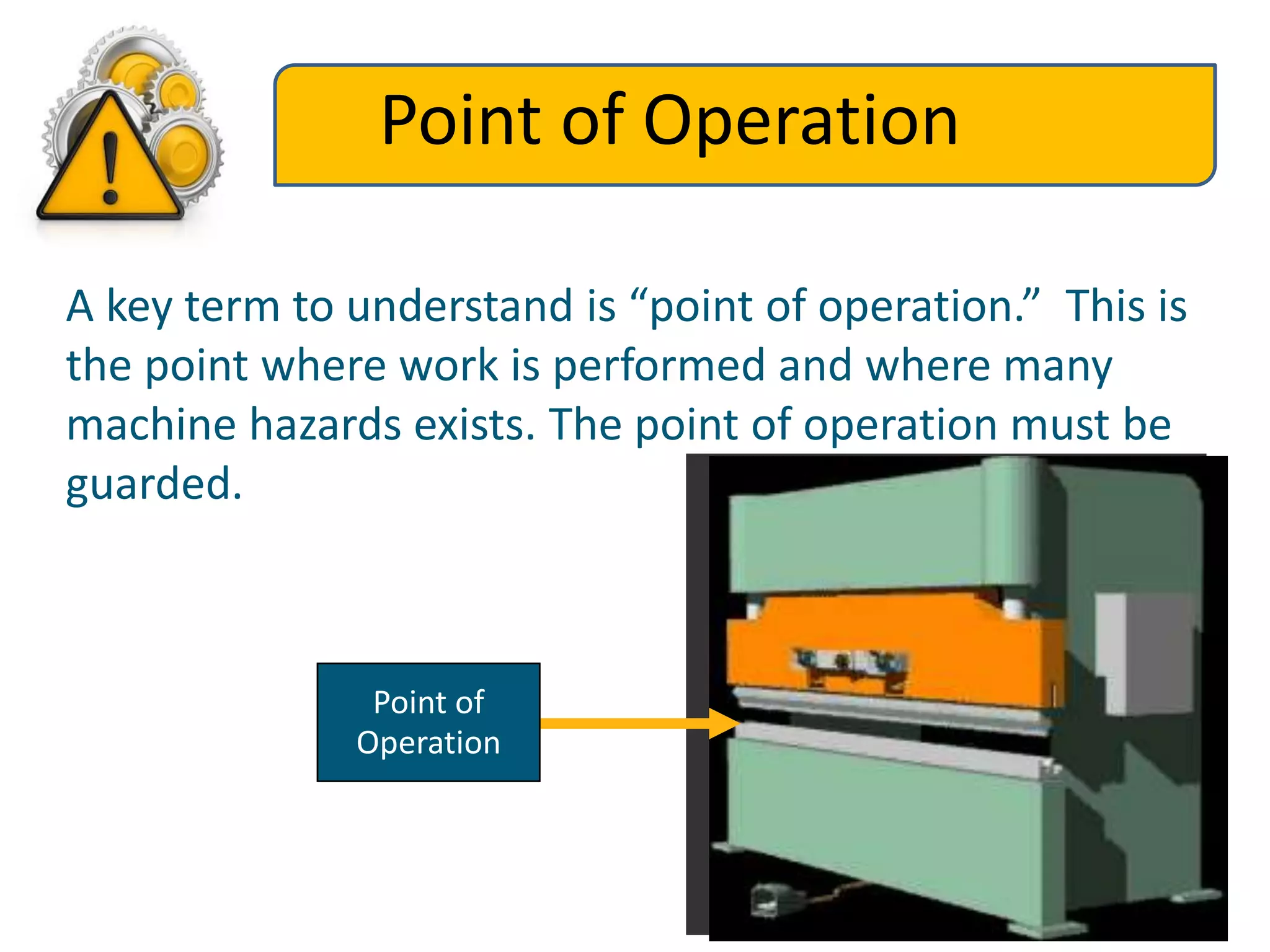 Point of Operation

A key term to understand is “point of operation.” This is the point where work is performed and where many machine hazards exists. The point of operation must be guarded.

Point of Operation